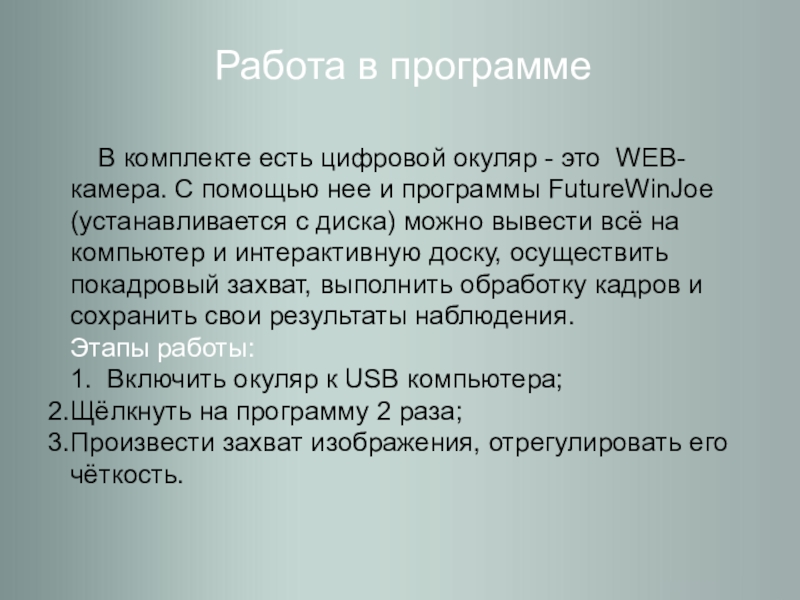 Работа в программе

В комплекте есть цифровой окуляр - это WEB-камера. С помощью нее и программы FutureWinJoe (устанавливается с диска) можно вывести всё на компьютер и интерактивную доску, осуществить покадровый захват, выполнить обработку кадров и сохранить свои результаты наблюдения.

Этапы работы:
1. Включить окуляр к USB компьютера;
2.Щёлкнуть на программу 2 раза;
3.Произвести захват изображения, отрегулировать его чёткость.